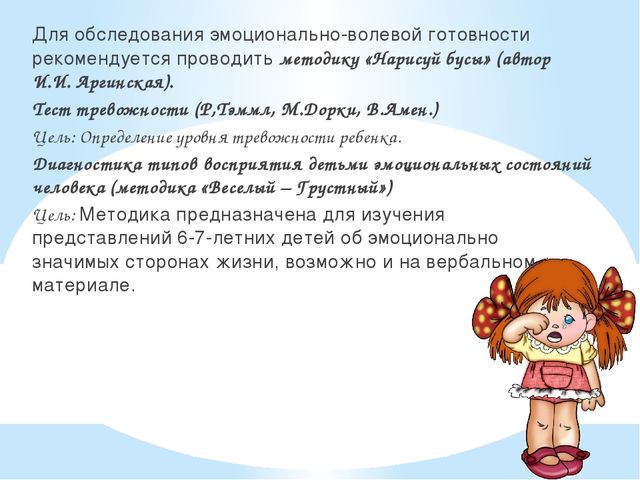 Для обследования эмоционально-волевой готовности рекомендуется проводить методику «Нарисуй бусы» (автор И.И. Аргинская).

Тест тревожности (Р,Тэммл, М.Дорки, В.Амен.)

Цель: Определение уровня тревожности ребенка.

Диагностика типов восприятия детьми эмоциональных состояний человека (методика «Веселый – Грустный»)

Цель: Методика предназначена для изучения представлений 6-7-летних детей об эмоционально значимых сторонах жизни, возможно и на вербальном материале.